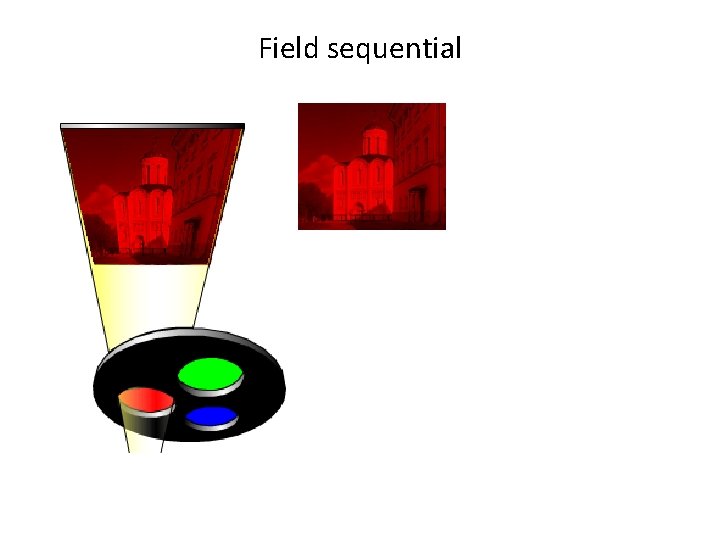 Field sequential